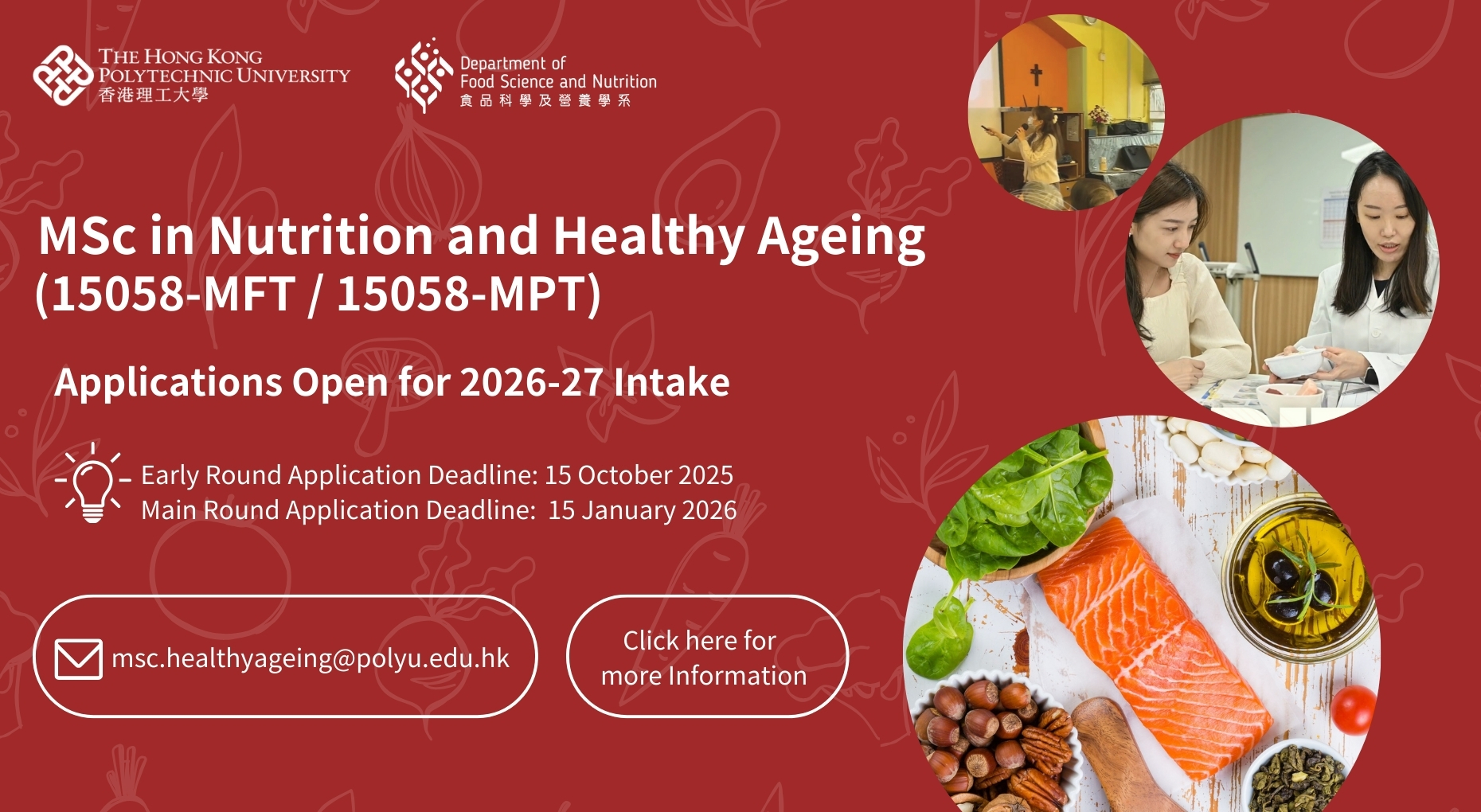 THE HONG KONG POLYTECHNIC UNIVERSITY
香港理工大學

Department of Food Science and Nutrition
食品科學及營養學系

MSc in Nutrition and Healthy Ageing
(15058-MFT / 15058-MPT)

Applications Open for 2026-27 Intake

Early Round Application Deadline: 15 October 2025
Main Round Application Deadline: 15 January 2026

msc.healthyageing@polyu.edu.hk

Click here for more Information